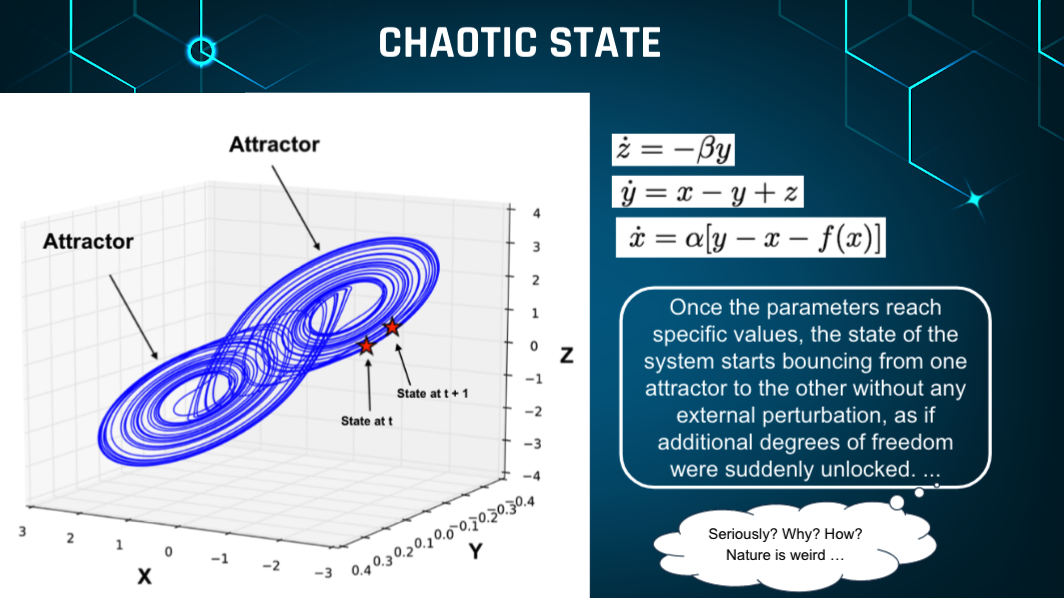 CHAOTIC STATE

Attractor

Attractor

State at t + 1

State at t

4
3
2
1
0
−1
−2
−3
−4

Z

3 2 1 0 −1 −2 −3

X

0.4 0.3 0.2 0.1 0.0 −0.1 −0.2 −0.3 −0.4

Y

$\dot{z} = -\beta y$

$\dot{y} = x - y + z$

$\dot{x} = \alpha[y - x - f(x)]$

Once the parameters reach specific values, the state of the system starts bouncing from one attractor to the other without any external perturbation, as if additional degrees of freedom were suddenly unlocked. ...

Seriously? Why? How? Nature is weird …